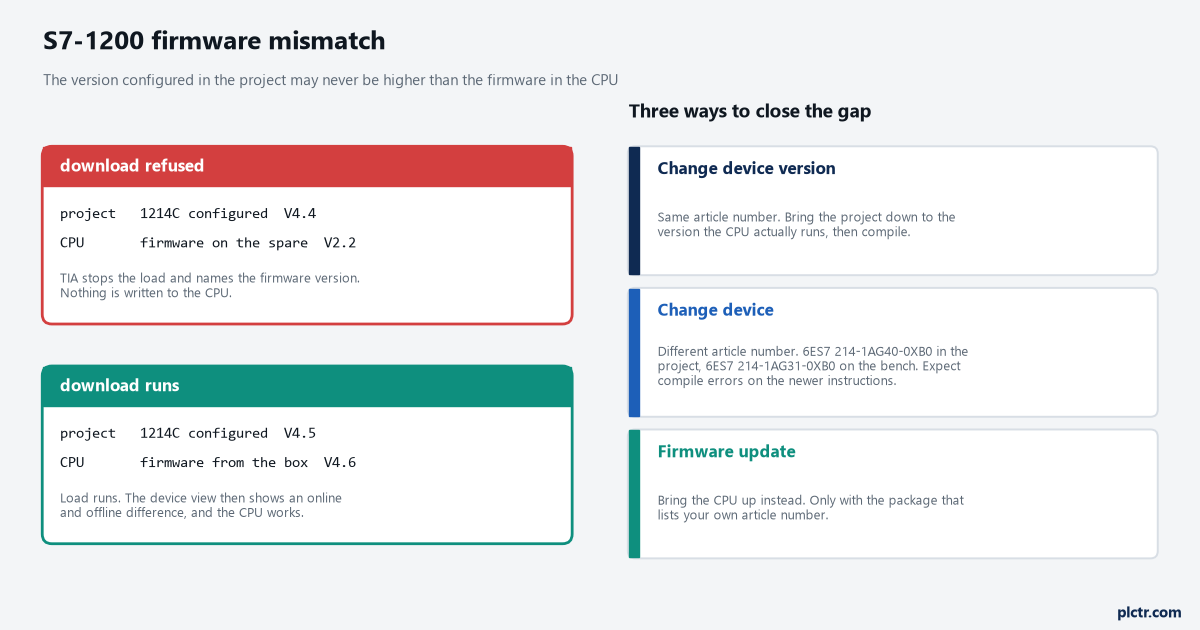 S7-1200 firmware mismatch

The version configured in the project may never be higher than the firmware in the CPU

download refused

project 1214C configured V4.4

CPU firmware on the spare V2.2

TIA stops the load and names the firmware version. Nothing is written to the CPU.

download runs

project 1214C configured V4.5

CPU firmware from the box V4.6

Load runs. The device view then shows an online and offline difference, and the CPU works.

Three ways to close the gap

Change device version

Same article number. Bring the project down to the version the CPU actually runs, then compile.

Change device

Different article number. 6ES7 214-1AG40-0XB0 in the project, 6ES7 214-1AG31-0XB0 on the bench. Expect compile errors on the newer instructions.

Firmware update

Bring the CPU up instead. Only with the package that lists your own article number.

plctr.com